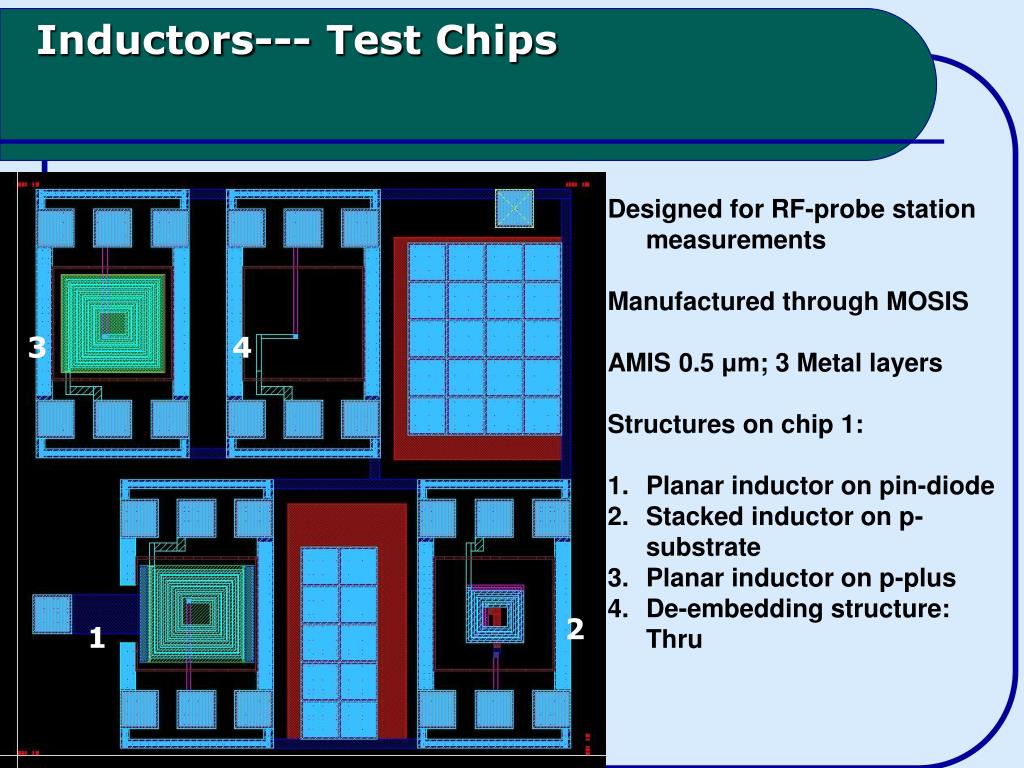 Inductors--- Test Chips

3

4

1

2

Designed for RF-probe station measurements

Manufactured through MOSIS

AMIS 0.5 μm; 3 Metal layers

Structures on chip 1:

1. Planar inductor on pin-diode
2. Stacked inductor on p-substrate
3. Planar inductor on p-plus
4. De-embedding structure: Thru